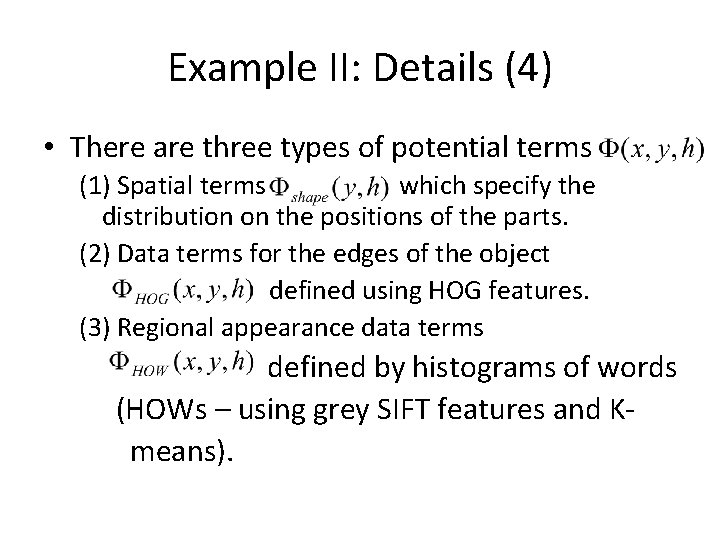 Example II: Details (4)

• There are three types of potential terms $\Phi(x, y, h)$

(1) Spatial terms $\Phi_{shape}(y, h)$ which specify the distribution on the positions of the parts.

(2) Data terms for the edges of the object $\Phi_{HOG}(x, y, h)$ defined using HOG features.

(3) Regional appearance data terms $\Phi_{HOW}(x, y, h)$ defined by histograms of words (HOWs – using grey SIFT features and K-means).